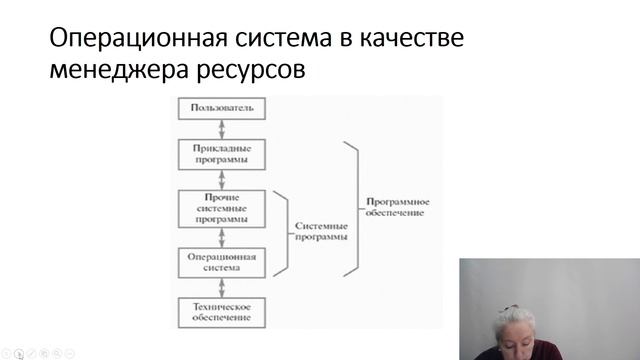 Операционная система в качестве менеджера ресурсов

Пользователь

Прикладные программы

Прочие системные программы

Операционная система

Техническое обеспечение

Системные программы

Программное обеспечение